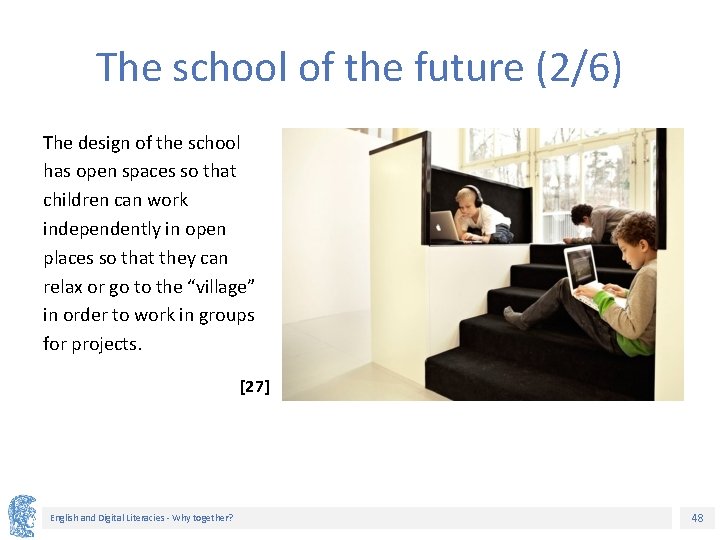 The school of the future (2/6)

The design of the school has open spaces so that children can work independently in open places so that they can relax or go to the “village” in order to work in groups for projects.

[27]

English and Digital Literacies - Why together?

48